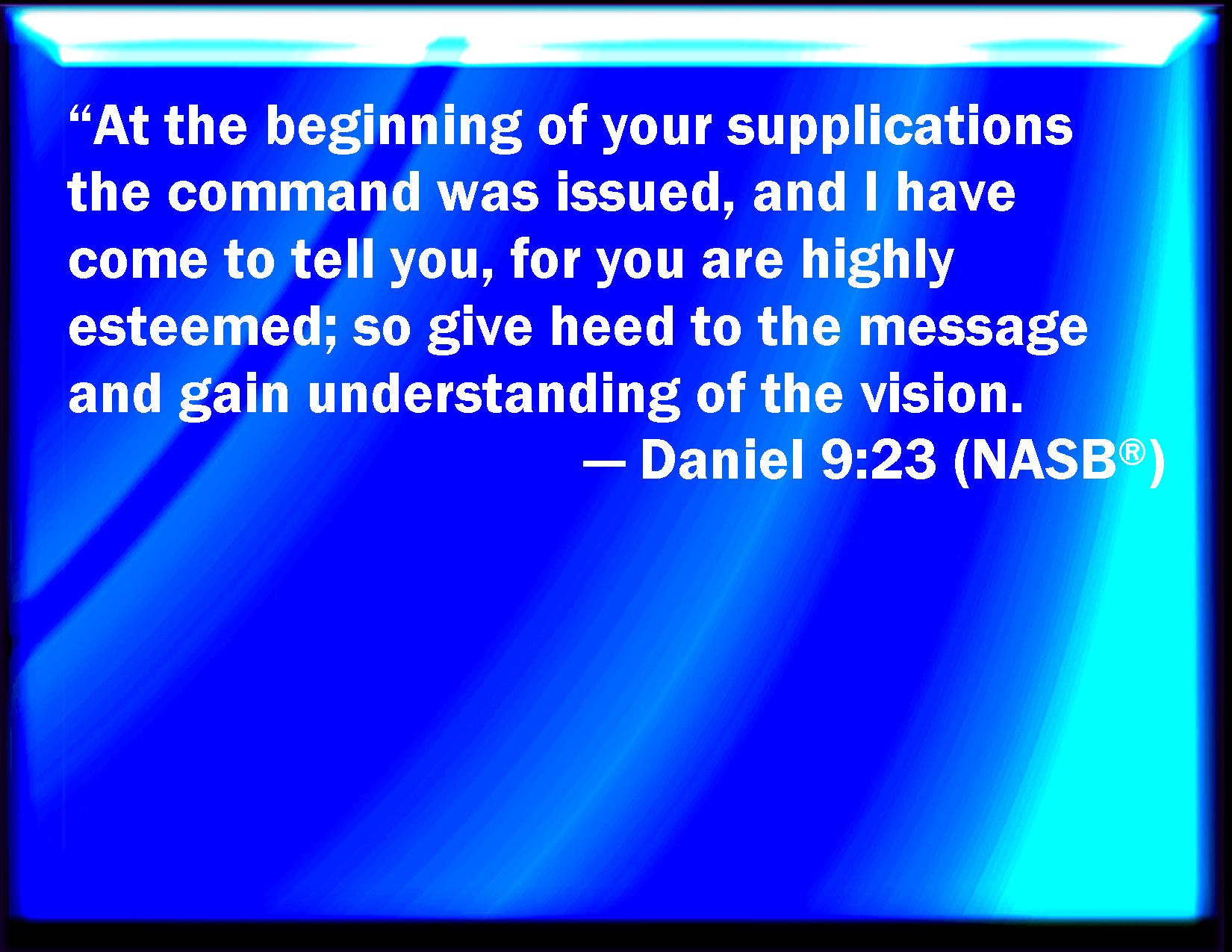 “At the beginning of your supplications the command was issued, and I have come to tell you, for you are highly esteemed; so give heed to the message and gain understanding of the vision.

— Daniel 9:23 (NASB®)